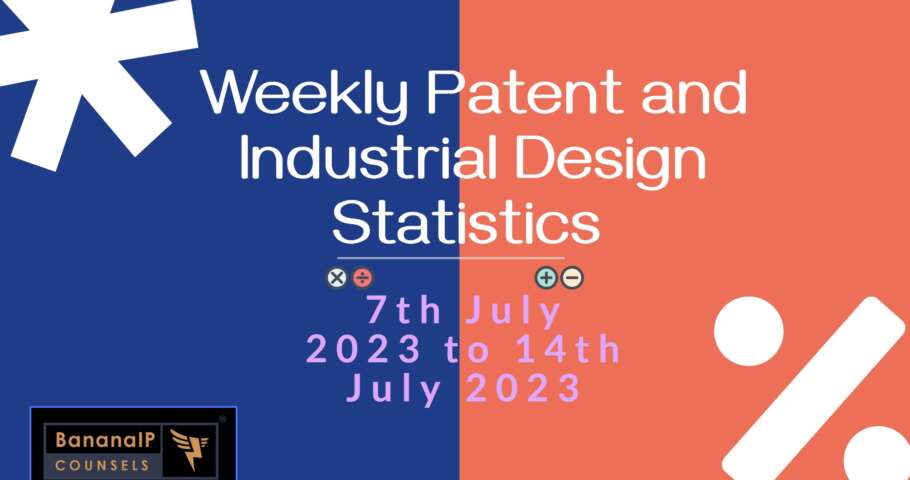 Weekly Patent and Industrial Design Statistics

7th July 2023 to 14th July 2023

BananaIP COUNSELS